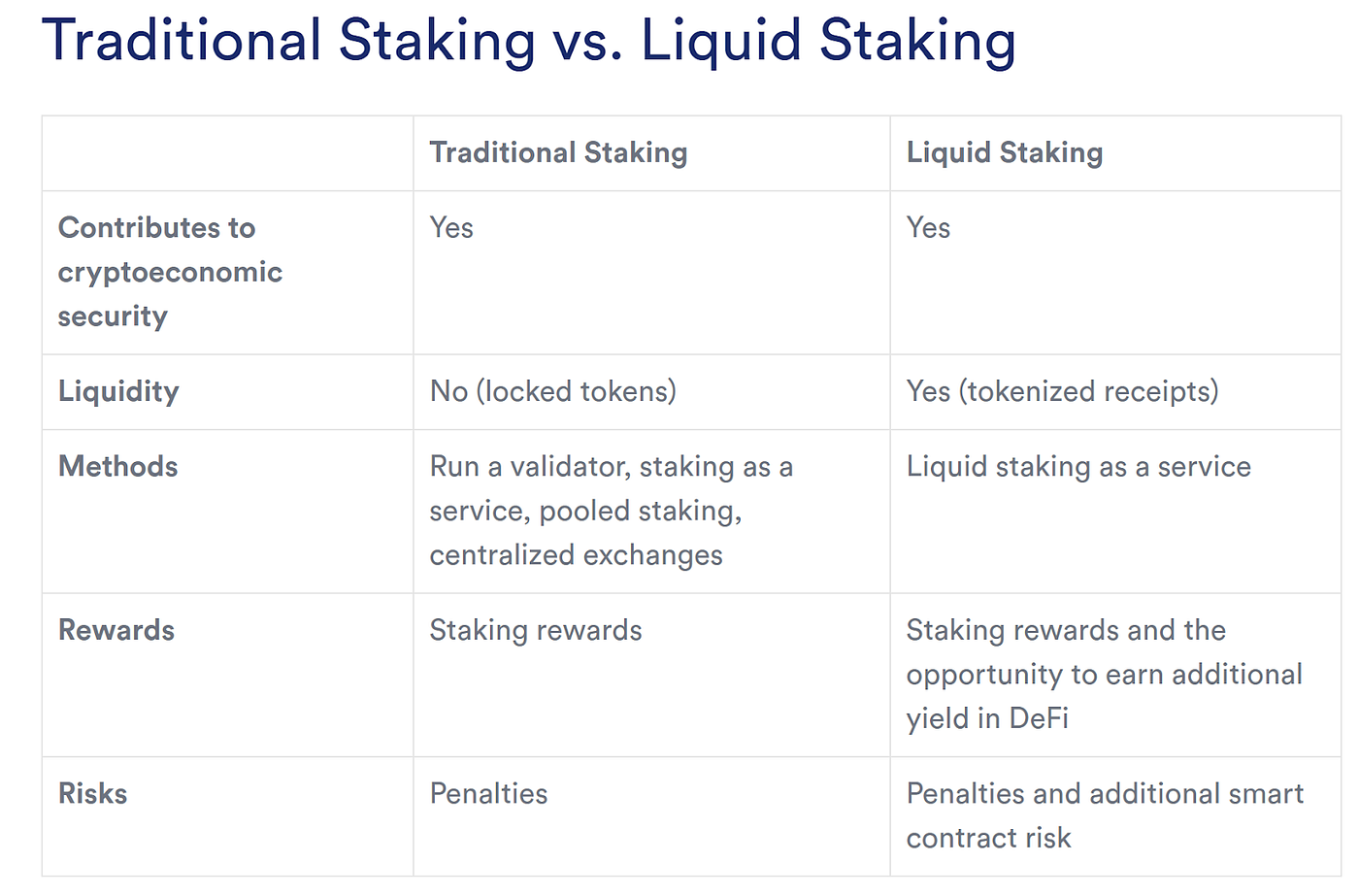 Traditional Staking vs. Liquid Staking

| | Traditional Staking | Liquid Staking |
|---|---|---|
| Contributes to cryptoeconomic security | Yes | Yes |
| Liquidity | No (locked tokens) | Yes (tokenized receipts) |
| Methods | Run a validator, staking as a service, pooled staking, centralized exchanges | Liquid staking as a service |
| Rewards | Staking rewards | Staking rewards and the opportunity to earn additional yield in DeFi |
| Risks | Penalties | Penalties and additional smart contract risk |